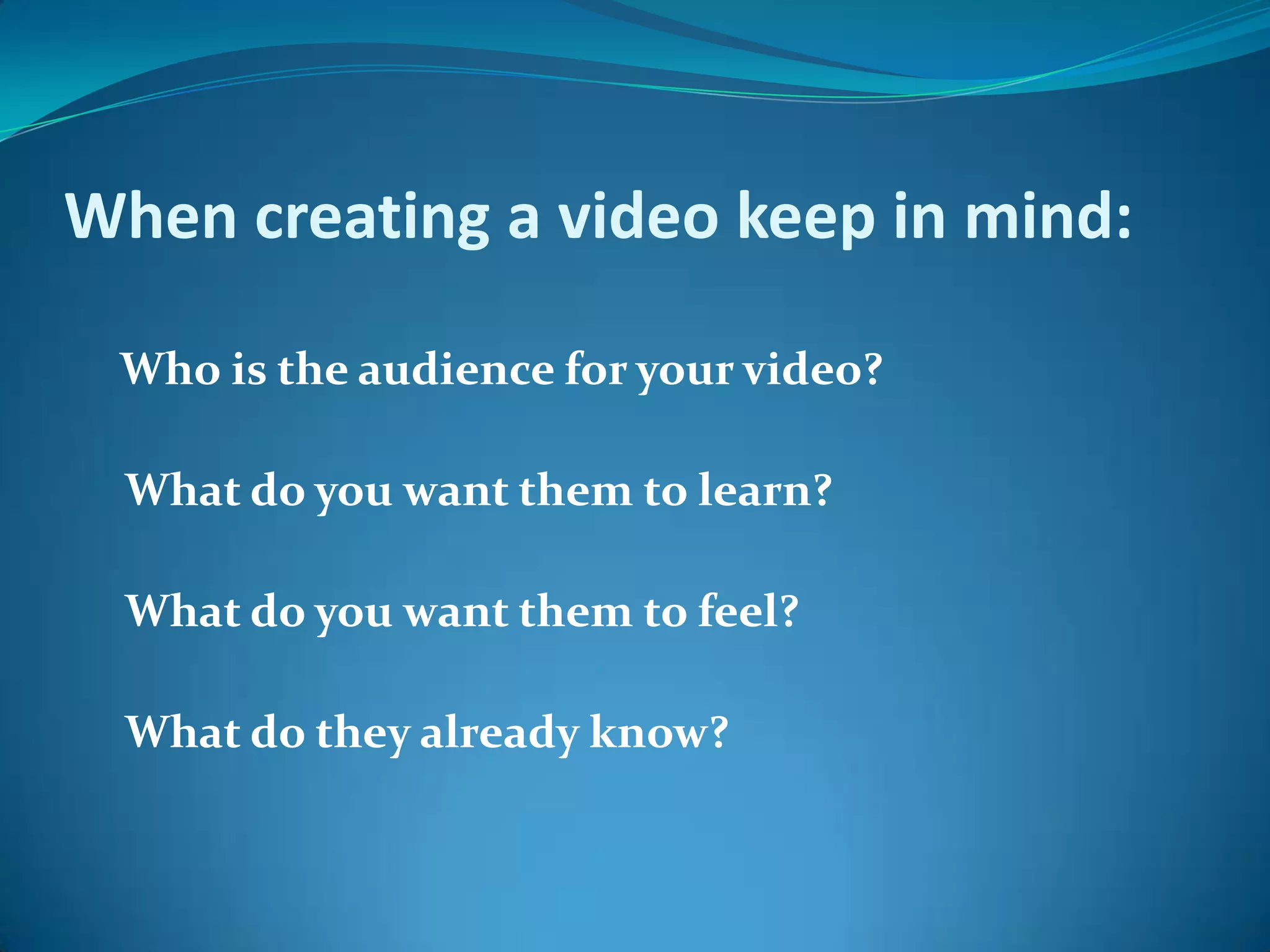 When creating a video keep in mind:

Who is the audience for your video?

What do you want them to learn?

What do you want them to feel?

What do they already know?